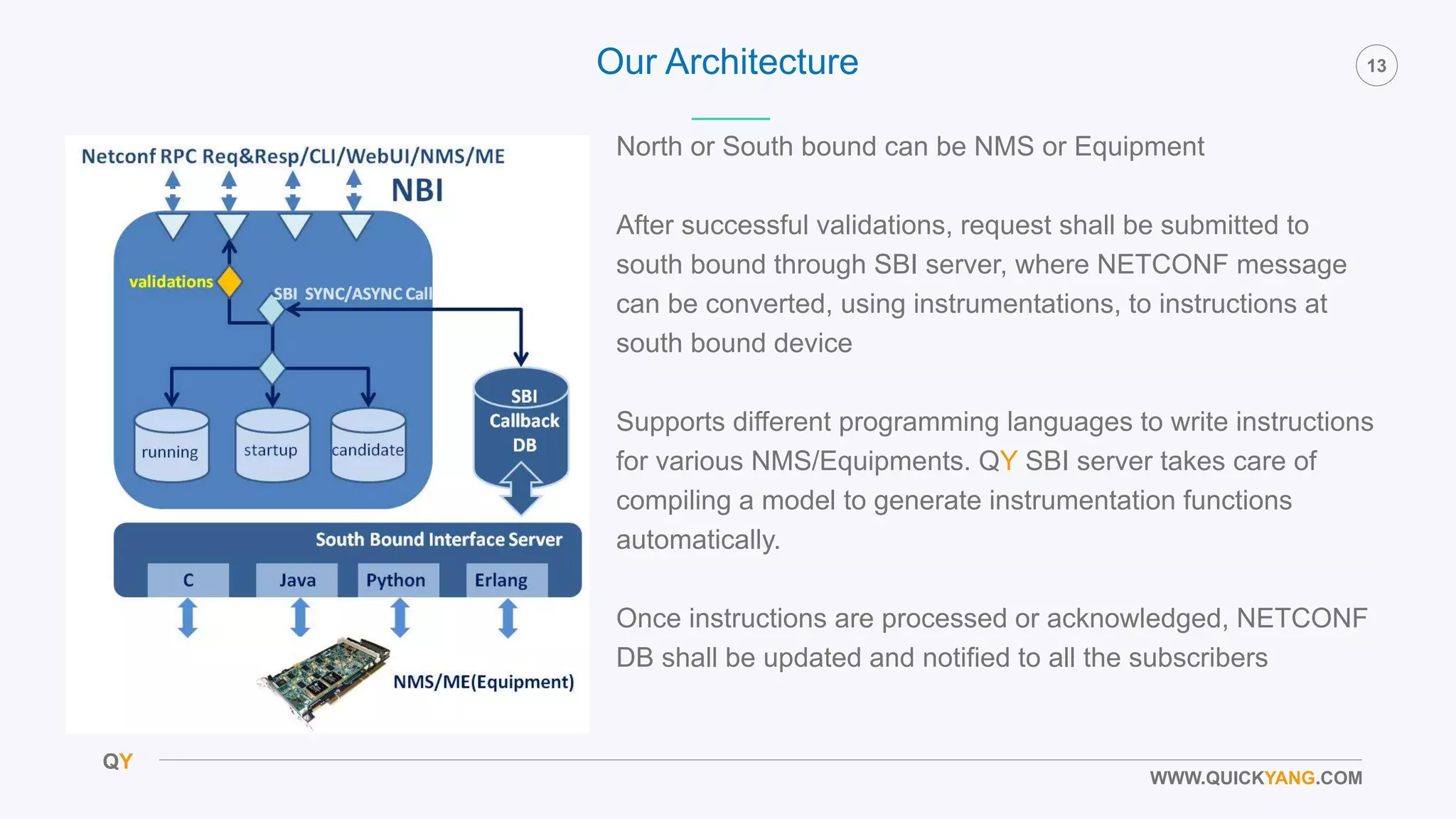 Our Architecture

13

Netconf RPC Req&Resp/CLI/WebUI/NMS/ME

NBI

validations

SBI SYNC/ASYNC Call

running

startup

candidate

SBI Callback DB

South Bound Interface Server

C

Java

Python

Erlang

NMS/ME(Equipment)

North or South bound can be NMS or Equipment

After successful validations, request shall be submitted to south bound through SBI server, where NETCONF message can be converted, using instrumentations, to instructions at south bound device

Supports different programming languages to write instructions for various NMS/Equipments. QY SBI server takes care of compiling a model to generate instrumentation functions automatically.

Once instructions are processed or acknowledged, NETCONF DB shall be updated and notified to all the subscribers

QY

WWW.QUICKYANG.COM